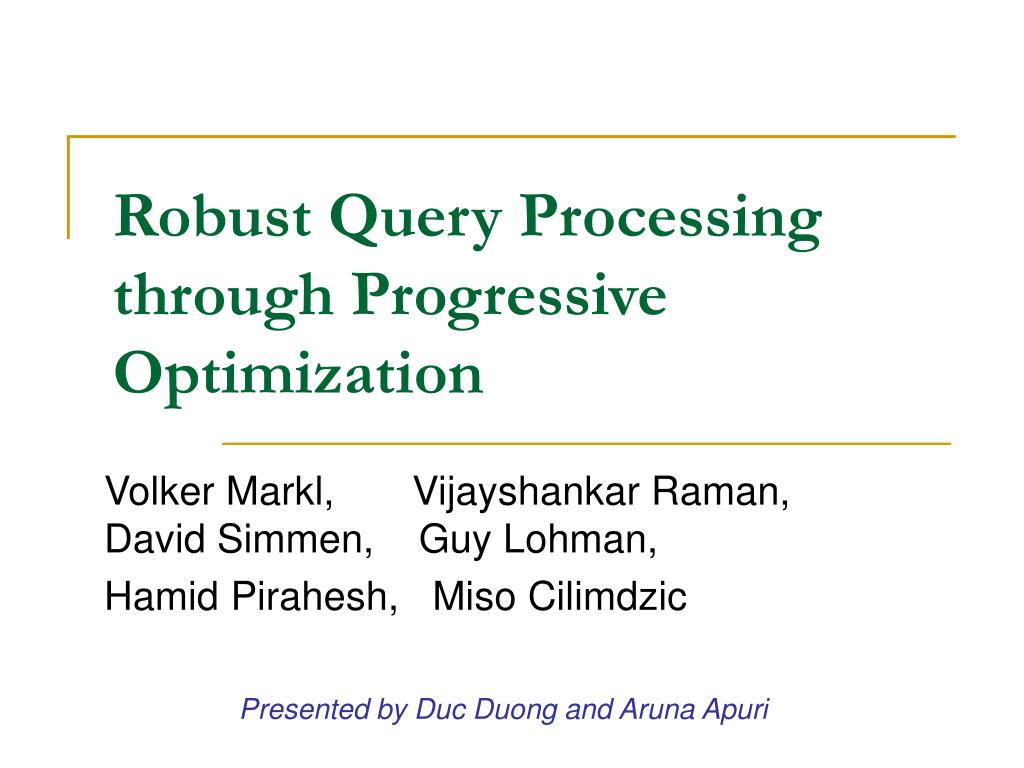 Robust Query Processing through Progressive Optimization

Volker Markl, Vijayshankar Raman,
David Simmen, Guy Lohman,
Hamid Pirahesh, Miso Cilimdzic

Presented by Duc Duong and Aruna Apuri